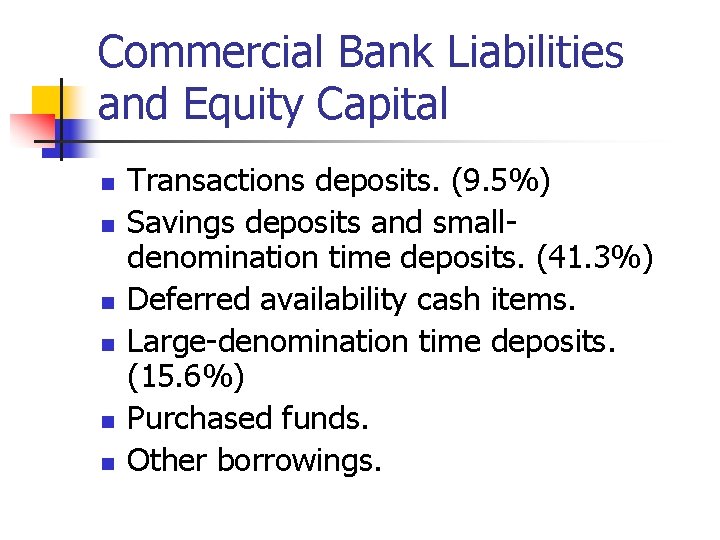 Commercial Bank Liabilities and Equity Capital

- Transactions deposits. (9.5%)
- Savings deposits and small-denomination time deposits. (41.3%)
- Deferred availability cash items.
- Large-denomination time deposits. (15.6%)
- Purchased funds.
- Other borrowings.